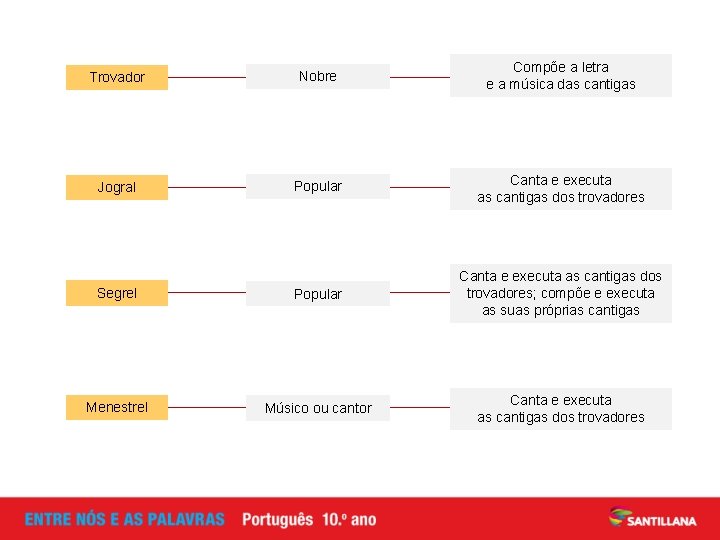 Trovador

Nobre

Compõe a letra e a música das cantigas

Jogral

Popular

Canta e executa as cantigas dos trovadores

Segrel

Popular

Canta e executa as cantigas dos trovadores; compõe e executa as suas próprias cantigas

Menestrel

Músico ou cantor

Canta e executa as cantigas dos trovadores

ENTRE NÓS E AS PALAVRAS Português 10.º ano

SANTILLANA